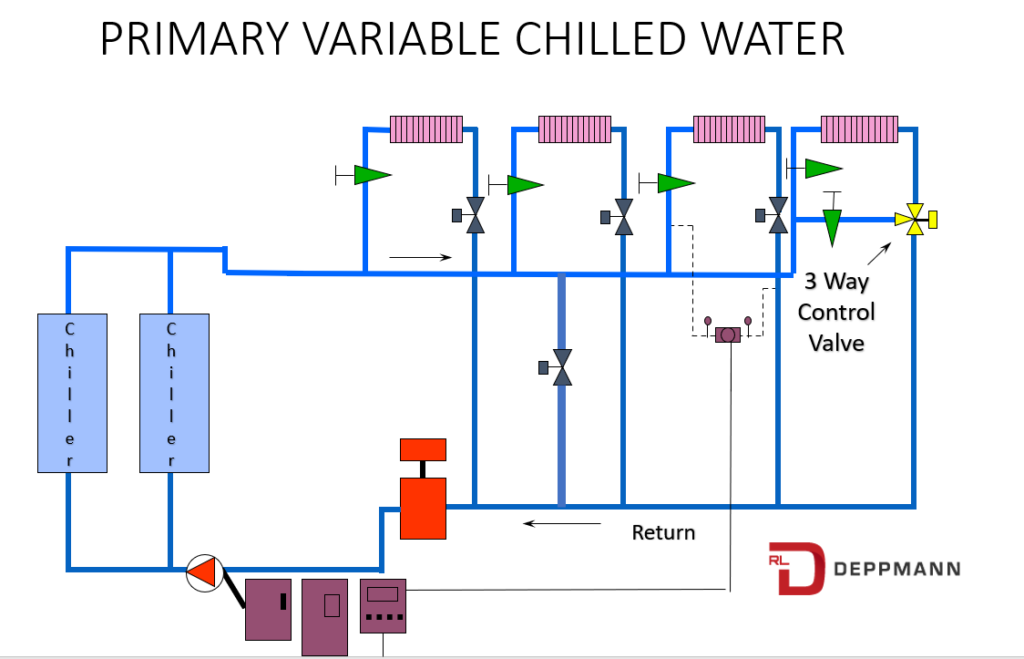 PRIMARY VARIABLE CHILLED WATER

Chiller

Chiller

3 Way Control Valve

Return

RL DEPPMANN